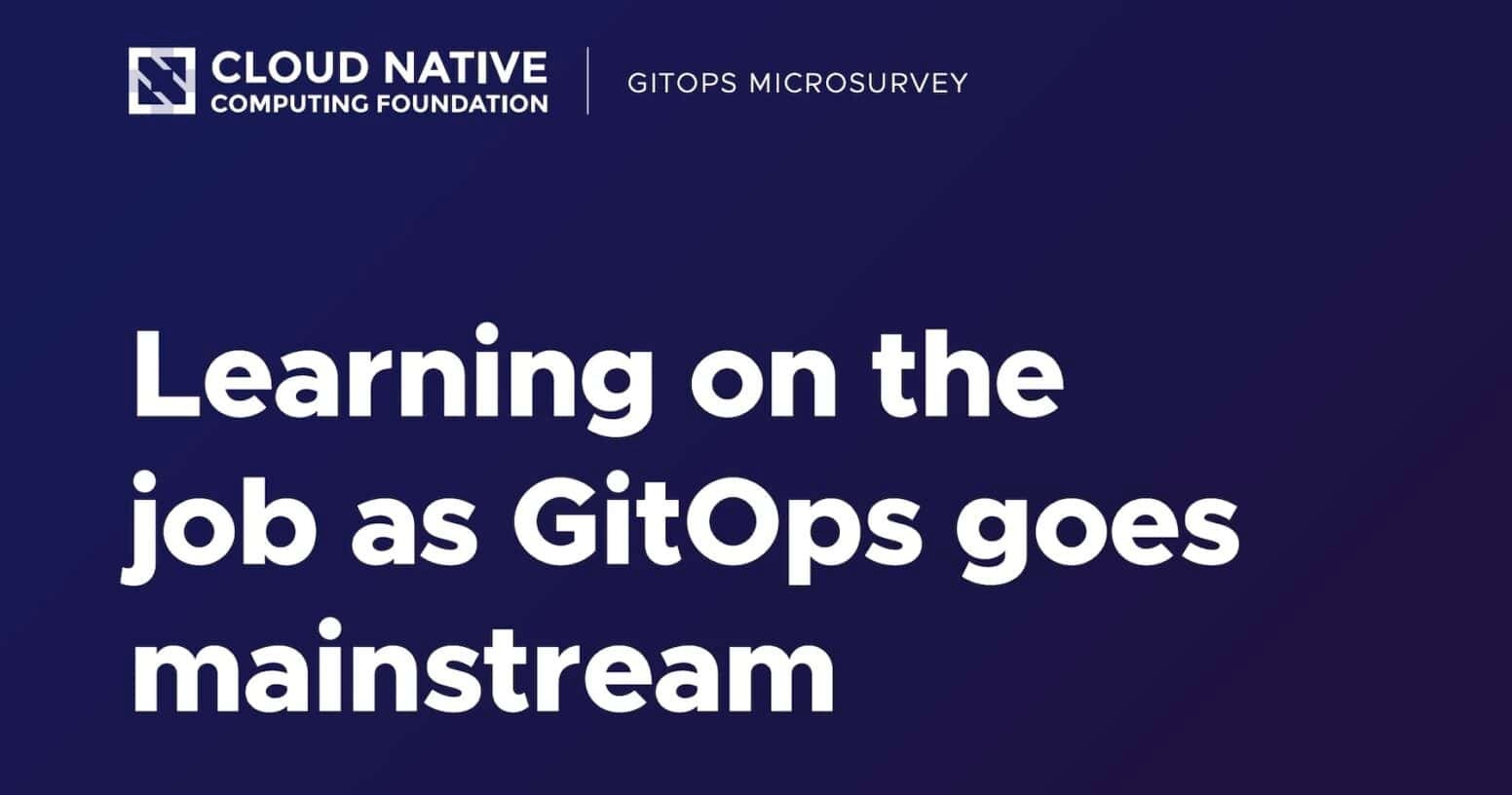 CLOUD NATIVE
COMPUTING FOUNDATION

GITOPS MICROSURVEY

Learning on the job as GitOps goes mainstream